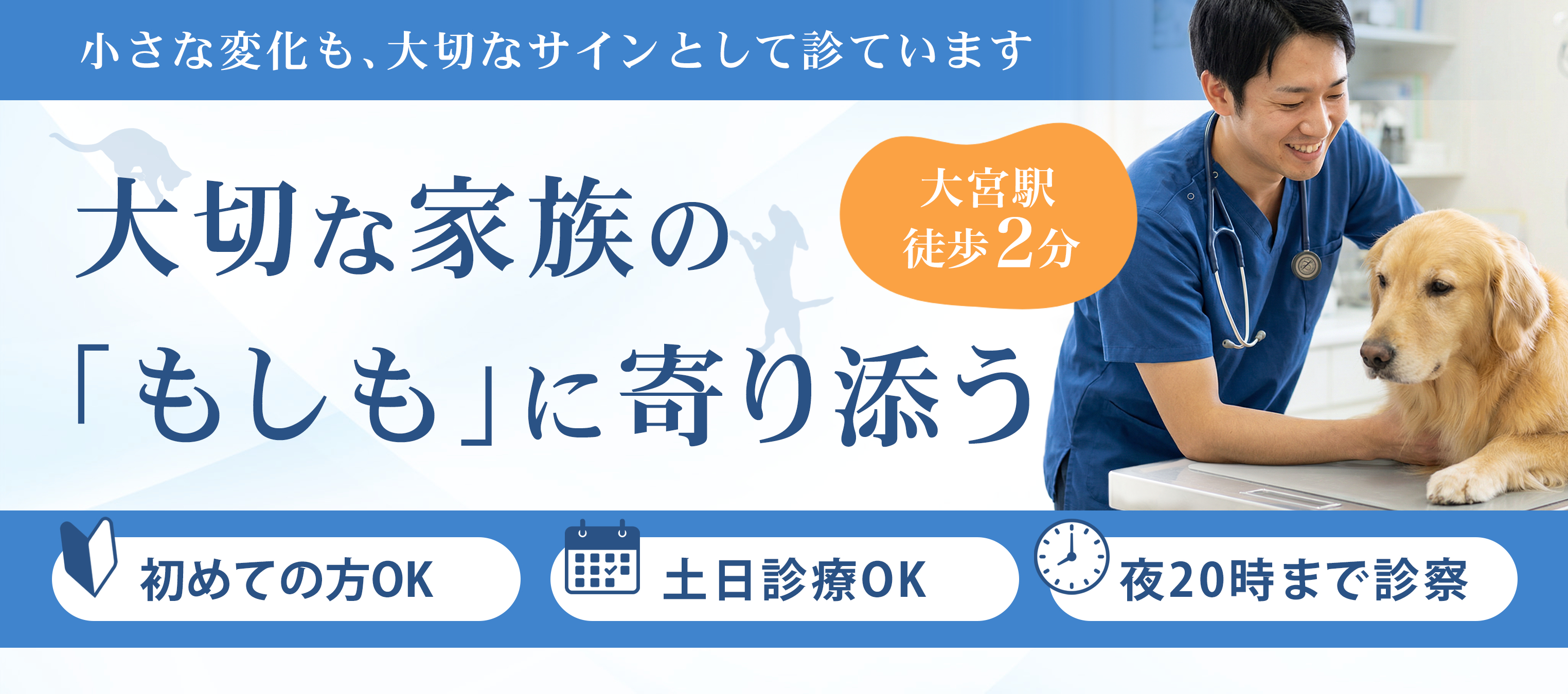 小さな変化も、大切なサインとして診ています

大切な家族の「もしも」に寄り添う

大宮駅
徒歩2分

初めての方OK

土日診療OK

夜20時まで診察